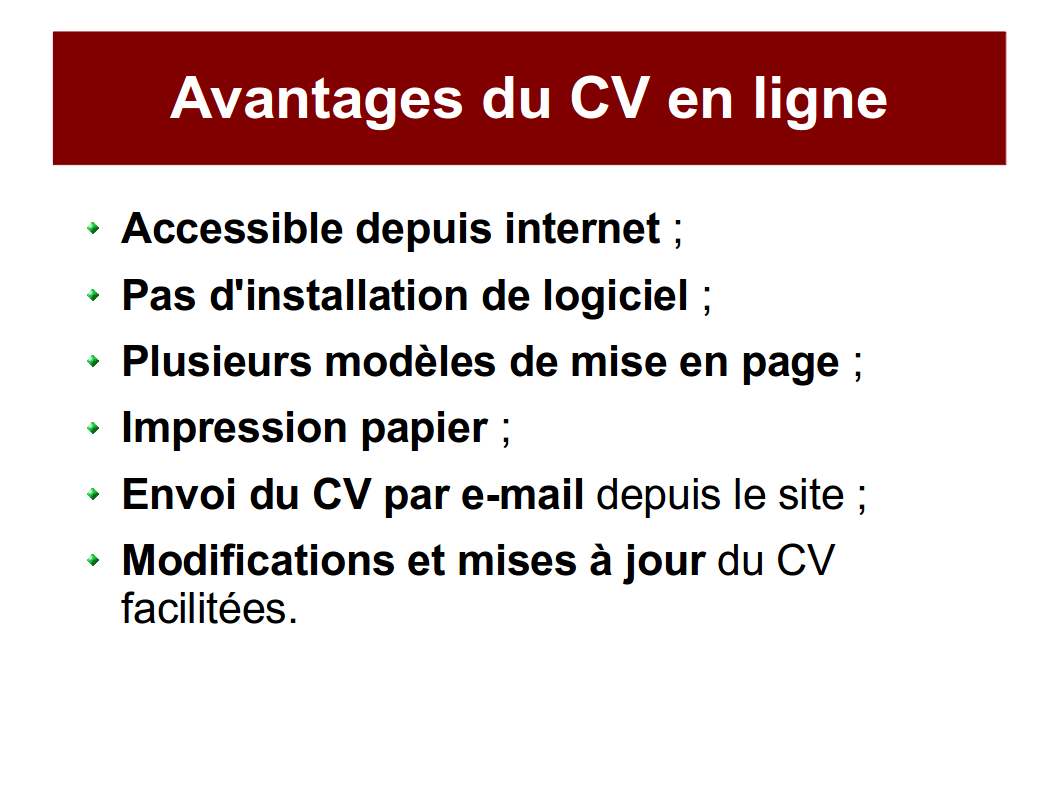 Avantages du CV en ligne

- Accessible depuis internet ;
- Pas d'installation de logiciel ;
- Plusieurs modèles de mise en page ;
- Impression papier ;
- Envoi du CV par e-mail depuis le site ;
- Modifications et mises à jour du CV facilitées.